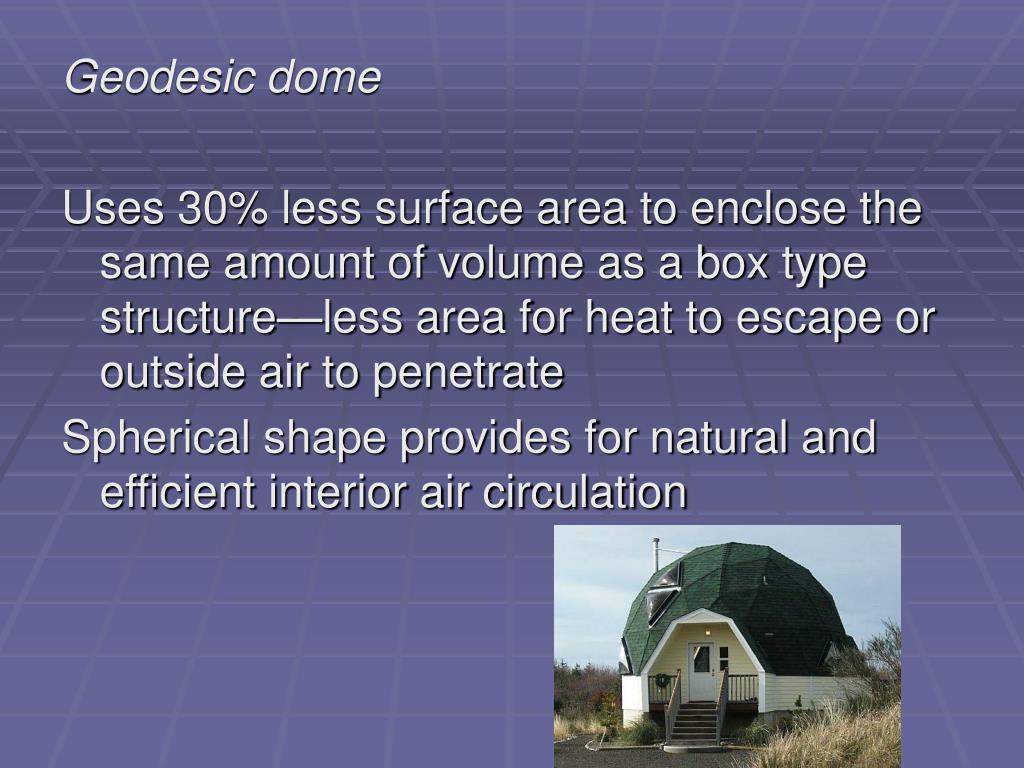 Geodesic dome

Uses 30% less surface area to enclose the same amount of volume as a box type structure—less area for heat to escape or outside air to penetrate

Spherical shape provides for natural and efficient interior air circulation